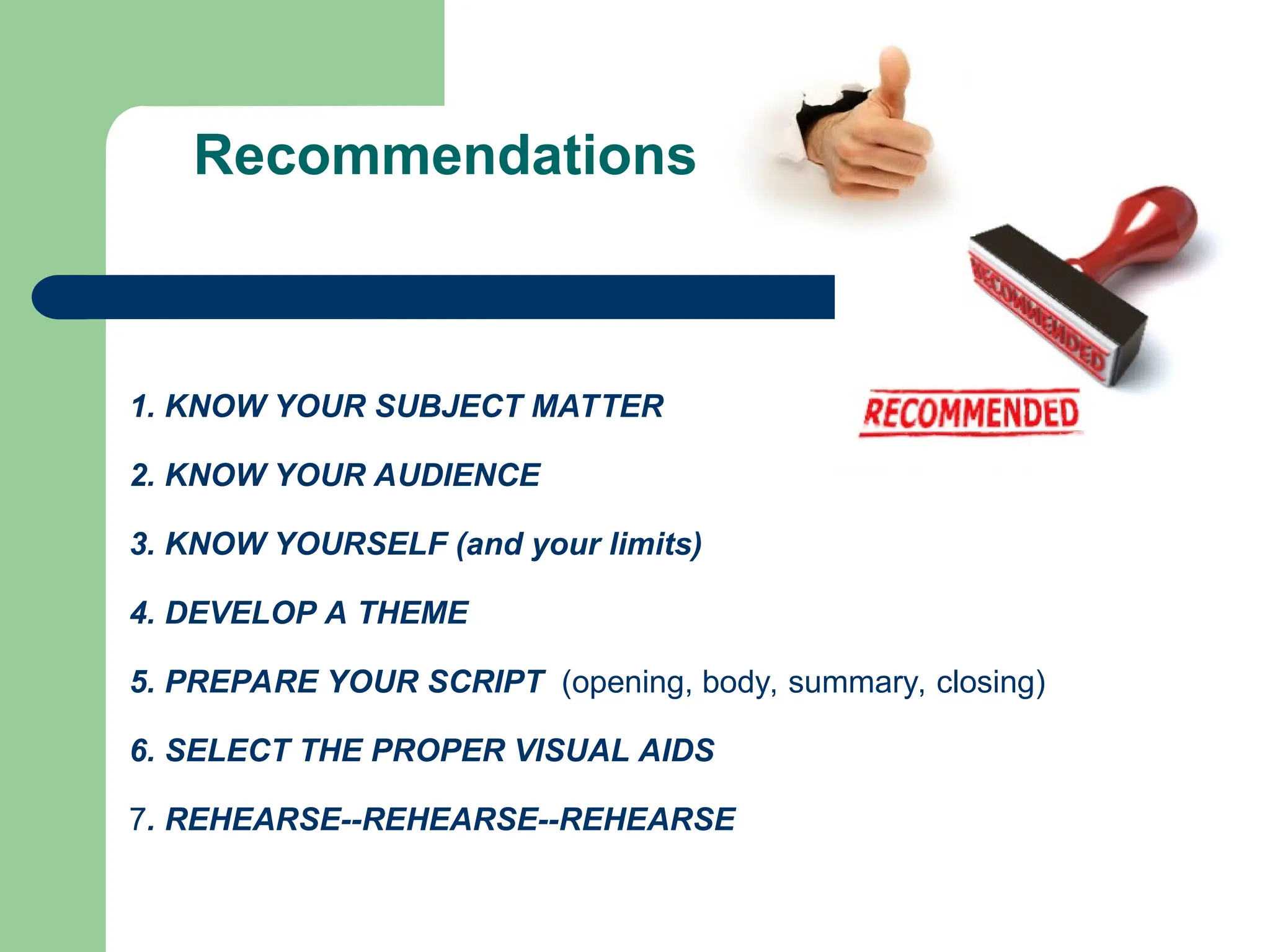 Recommendations

RECOMMENDED

RECOMMENDED

1. KNOW YOUR SUBJECT MATTER

2. KNOW YOUR AUDIENCE

3. KNOW YOURSELF (and your limits)

4. DEVELOP A THEME

5. PREPARE YOUR SCRIPT (opening, body, summary, closing)

6. SELECT THE PROPER VISUAL AIDS

7. REHEARSE--REHEARSE--REHEARSE